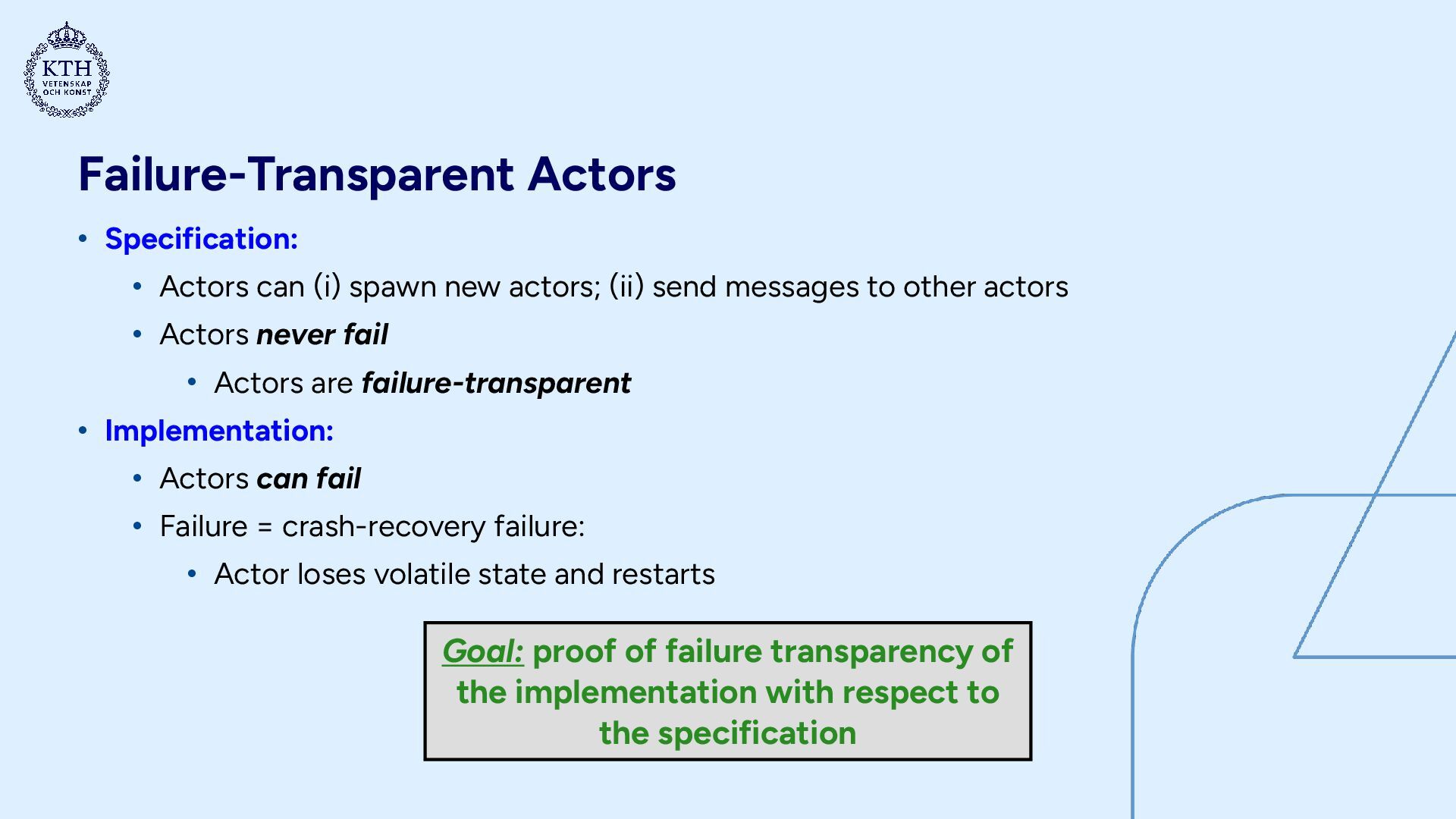 KTH
VETENSKAP
OCH KONST

Failure-Transparent Actors

• Specification:
  • Actors can (i) spawn new actors; (ii) send messages to other actors
  • Actors never fail
    • Actors are failure-transparent
• Implementation:
  • Actors can fail
  • Failure = crash-recovery failure:
    • Actor loses volatile state and restarts

Goal: proof of failure transparency of the implementation with respect to the specification